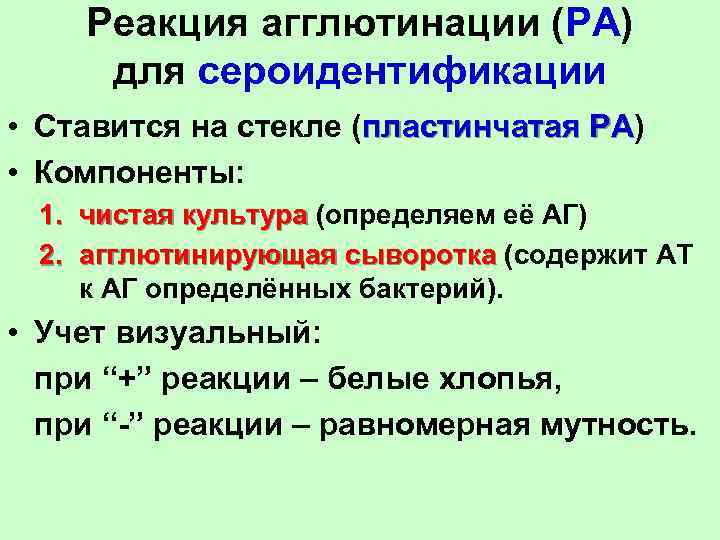 Реакция агглютинации (РА) для сероидентификации

• Ставится на стекле (пластинчатая РА)
• Компоненты:
1. чистая культура (определяем её АГ)
2. агглютинирующая сыворотка (содержит АТ к АГ определённых бактерий).
• Учет визуальный:
при “+” реакции – белые хлопья,
при “-” реакции – равномерная мутность.